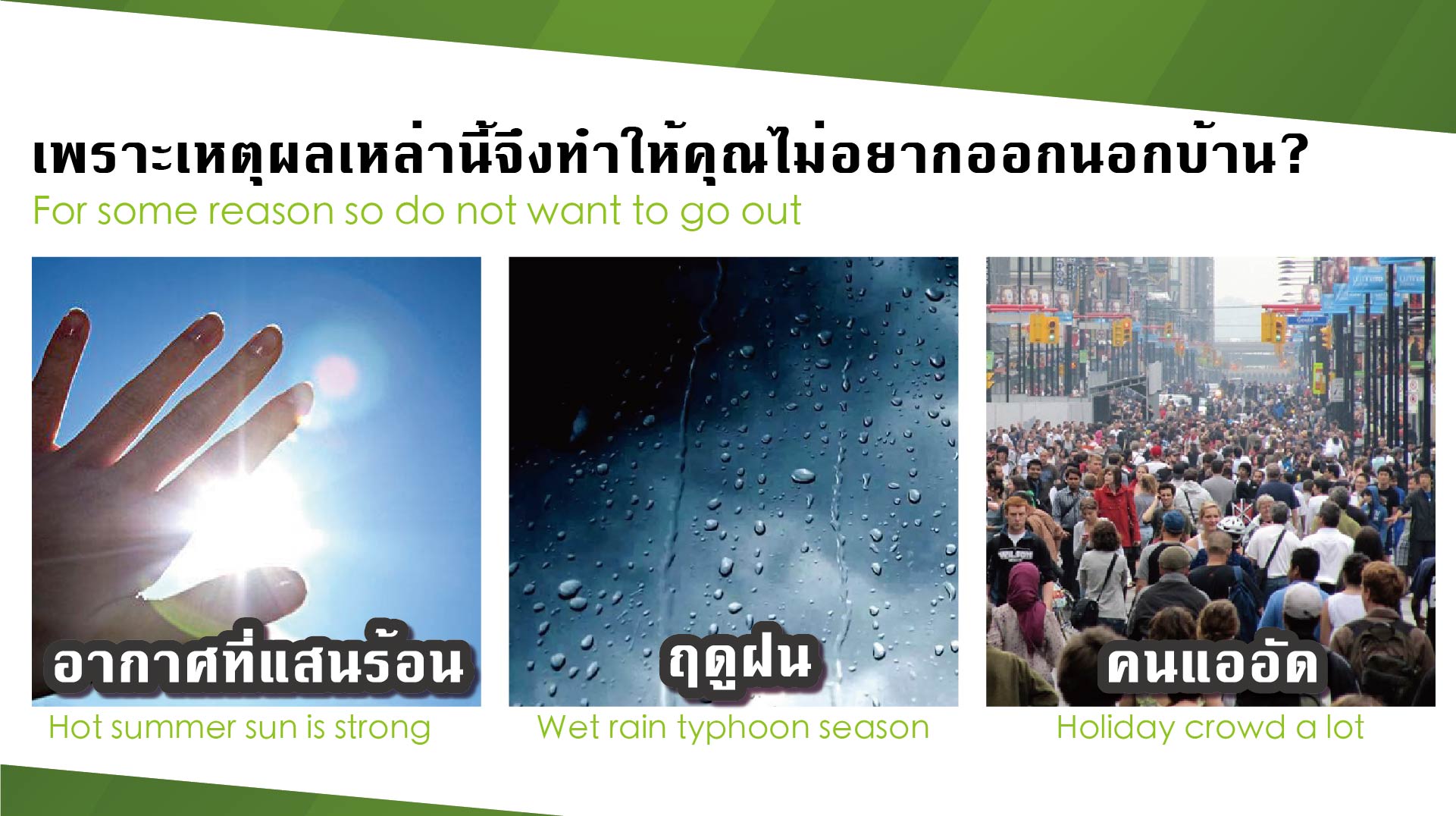 เพราะเหตุผลเหล่านี้จึงทำให้คุณไม่อยากออกนอกบ้าน?
For some reason so do not want to go out

อากาศที่แสนร้อน
Hot summer sun is strong

ฤดูฝน
Wet rain typhoon season

คนแออัด
Holiday crowd a lot